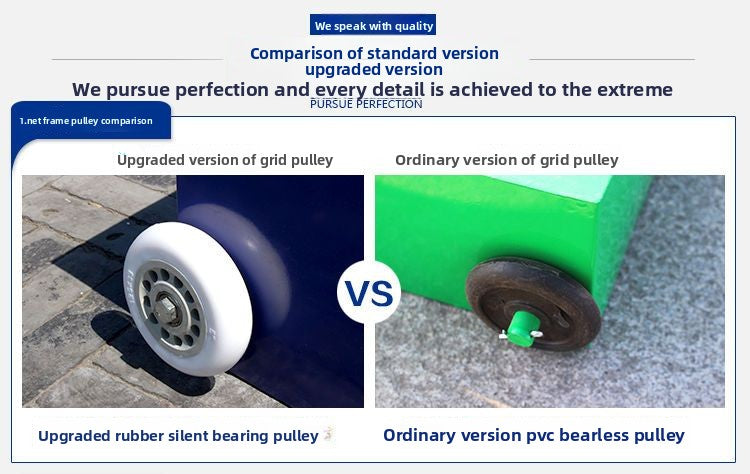 We speak with quality

Comparison of standard version upgraded version

We pursue perfection and every detail is achieved to the extreme

PURSUE PERFECTION

1.net frame pulley comparison

Upgraded version of grid pulley

Ordinary version of grid pulley

VS

Upgraded rubber silent bearing pulley

Ordinary version pvc bearless pulley